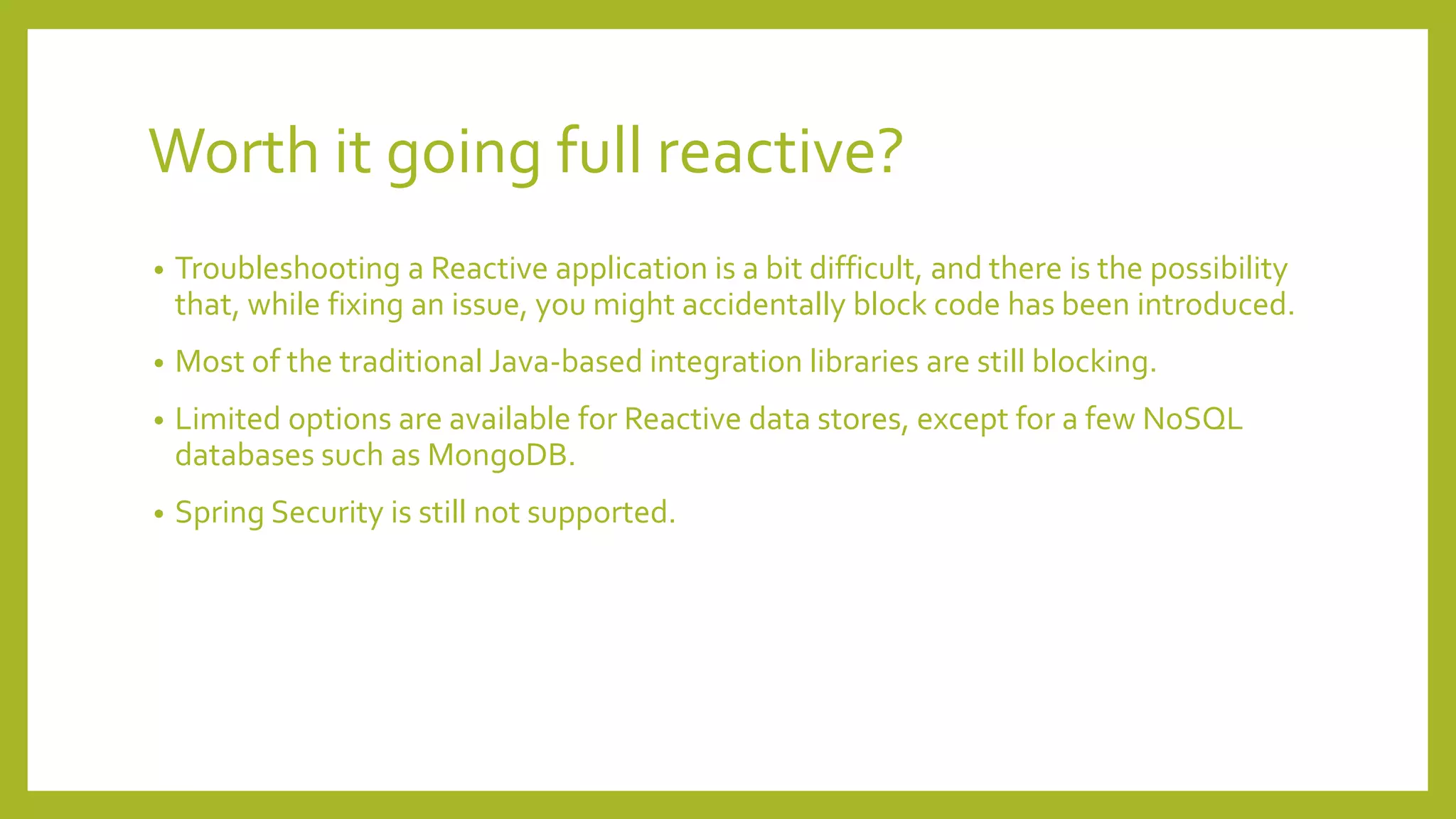 Worth it going full reactive?

• Troubleshooting a Reactive application is a bit difficult, and there is the possibility that, while fixing an issue, you might accidentally block code has been introduced.

• Most of the traditional Java-based integration libraries are still blocking.

• Limited options are available for Reactive data stores, except for a few NoSQL databases such as MongoDB.

• Spring Security is still not supported.